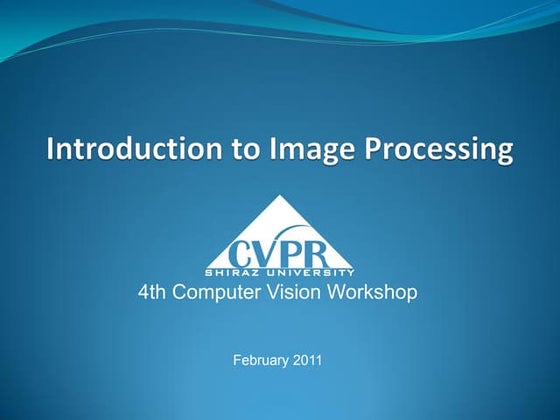 Introduction to Image Processing

CVPR
SHIRAZ UNIVERSITY

4th Computer Vision Workshop

February 2011